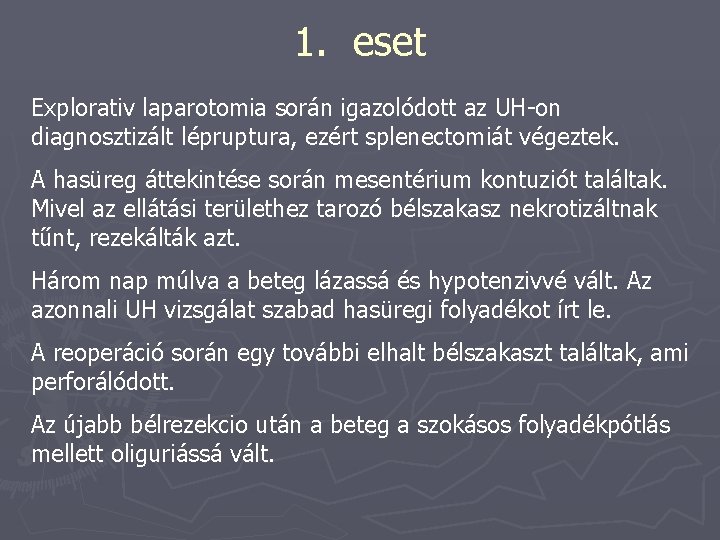 1. eset

Explorativ laparotomia során igazolódott az UH-on diagnosztizált lépruptura, ezért splenectomiát végeztek.

A hasüreg áttekintése során mesentérium kontuziót találtak. Mivel az ellátási területhez tarozó bélszakasz nekrotizáltnak tűnt, rezekálták azt.

Három nap múlva a beteg lázassá és hypotenzivvé vált. Az azonnali UH vizsgálat szabad hasüregi folyadékot írt le.

A reoperáció során egy további elhalt bélszakaszt találtak, ami perforálódott.

Az újabb bélrezekcio után a beteg a szokásos folyadékpótlás mellett oliguriássá vált.